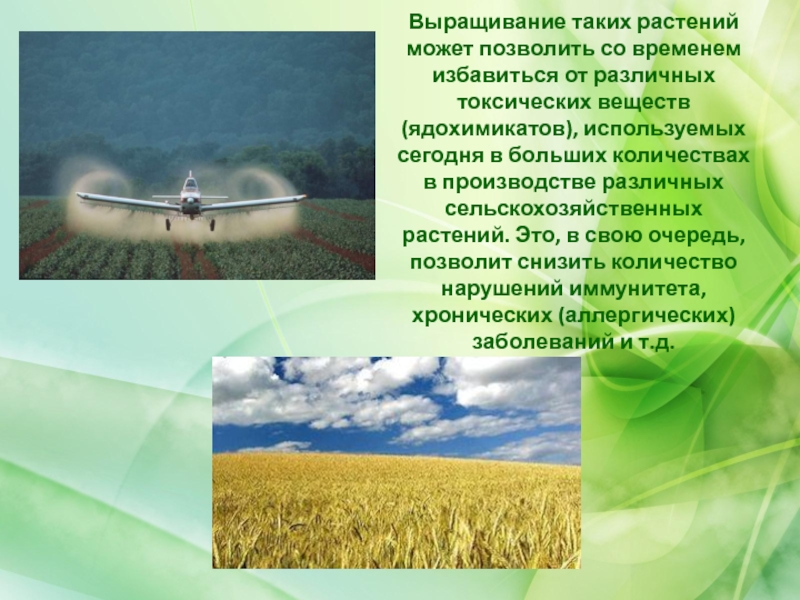 Выращивание таких растений может позволить со временем избавиться от различных токсических веществ (ядохимикатов), используемых сегодня в больших количествах в производстве различных сельскохозяйственных растений. Это, в свою очередь, позволит снизить количество нарушений иммунитета, хронических (аллергических) заболеваний и т.д.